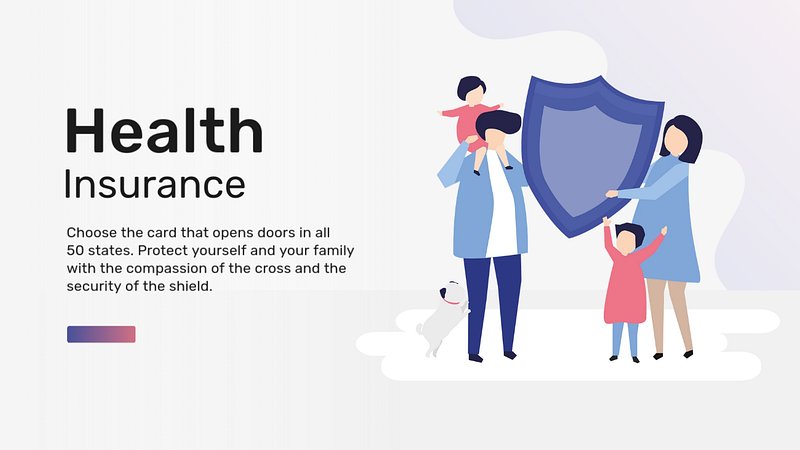 Health
Insurance

Choose the card that opens doors in all 50 states. Protect yourself and your family with the compassion of the cross and the security of the shield.